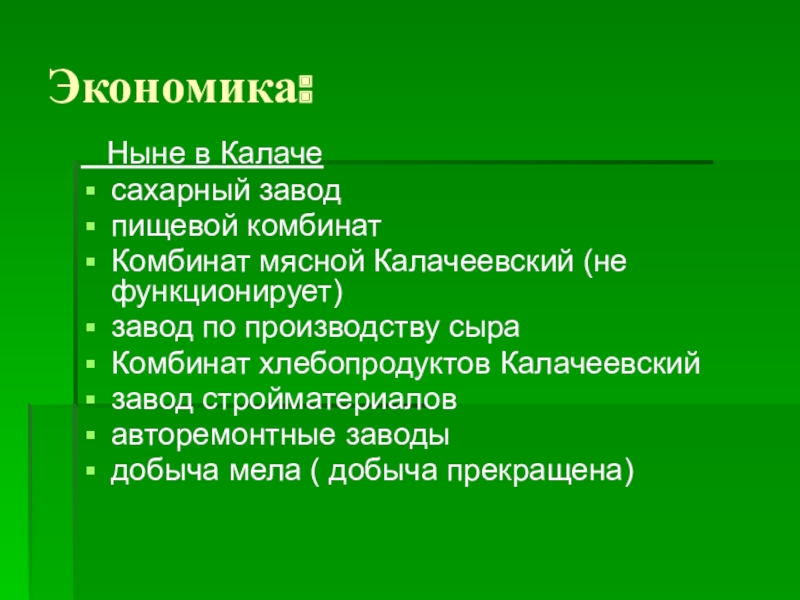 Экономика:

Ныне в Калаче

- сахарный завод
- пищевой комбинат
- Комбинат мясной Калачеевский (не функционирует)
- завод по производству сыра
- Комбинат хлебопродуктов Калачеевский
- завод стройматериалов
- авторемонтные заводы
- добыча мела ( добыча прекращена)